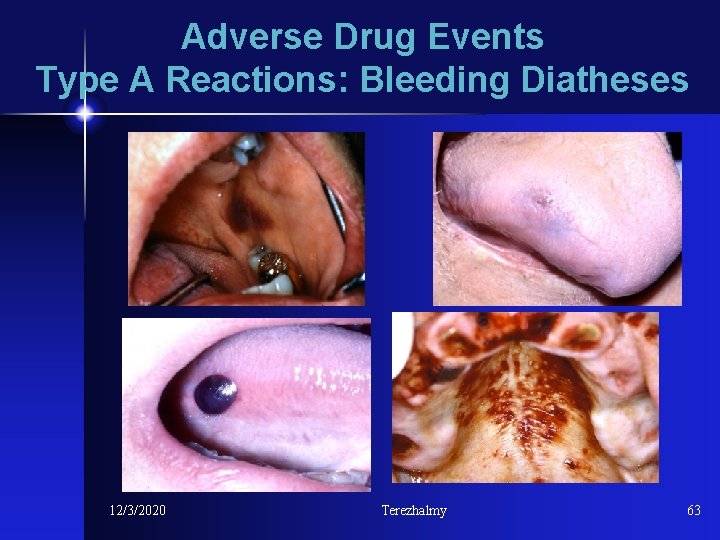 Adverse Drug Events
Type A Reactions: Bleeding Diatheses

12/3/2020

Terezhalmy

63